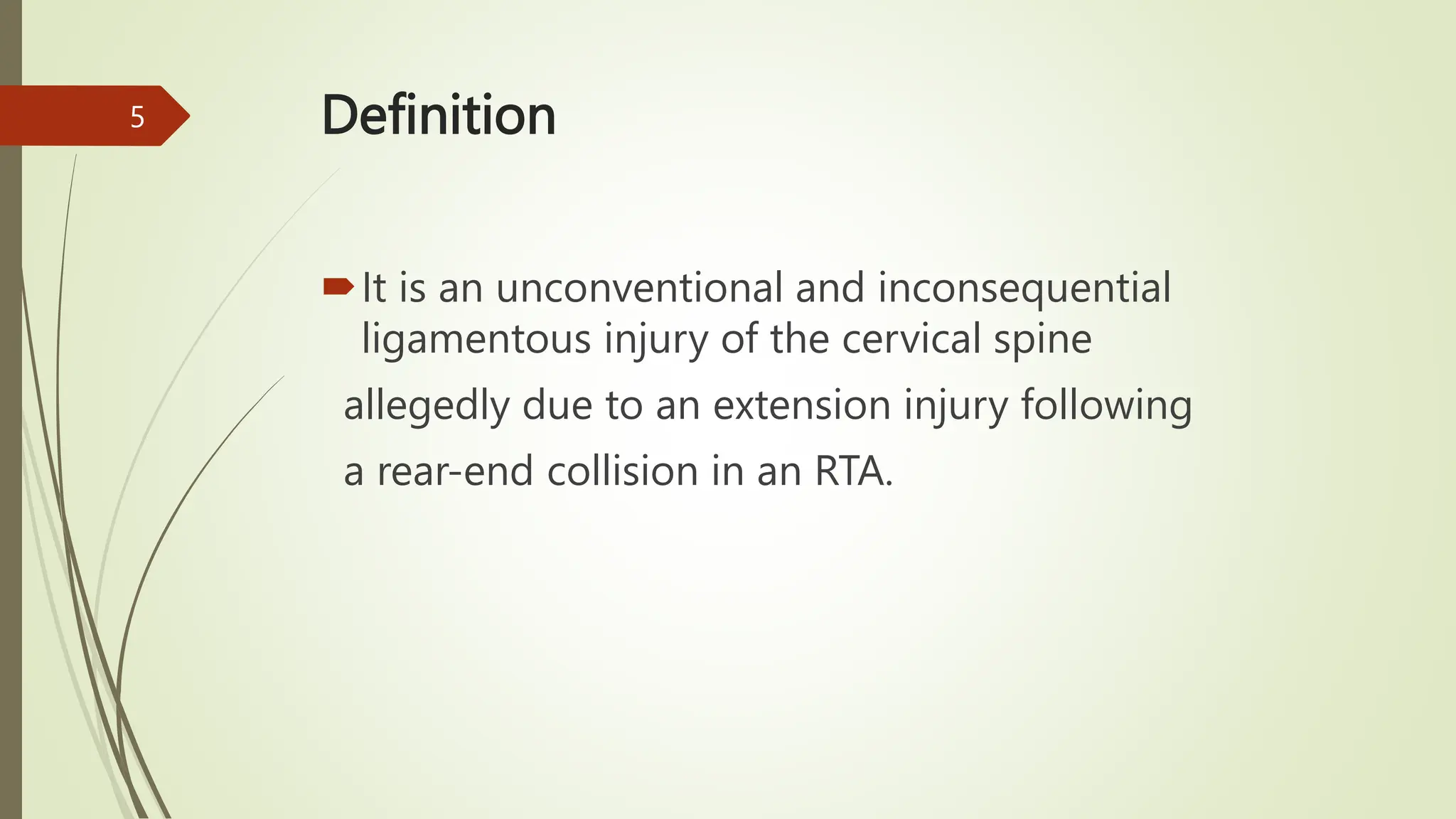 5

Definition

It is an unconventional and inconsequential ligamentous injury of the cervical spine

allegedly due to an extension injury following

a rear-end collision in an RTA.